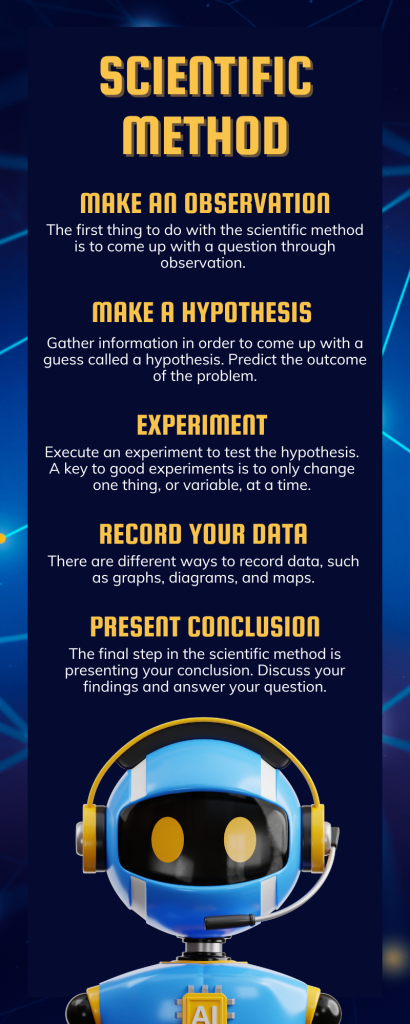 SCIENTIFIC METHOD

MAKE AN OBSERVATION

The first thing to do with the scientific method is to come up with a question through observation.

MAKE A HYPOTHESIS

Gather information in order to come up with a guess called a hypothesis. Predict the outcome of the problem.

EXPERIMENT

Execute an experiment to test the hypothesis. A key to good experiments is to only change one thing, or variable, at a time.

RECORD YOUR DATA

There are different ways to record data, such as graphs, diagrams, and maps.

PRESENT CONCLUSION

The final step in the scientific method is presenting your conclusion. Discuss your findings and answer your question.

AI